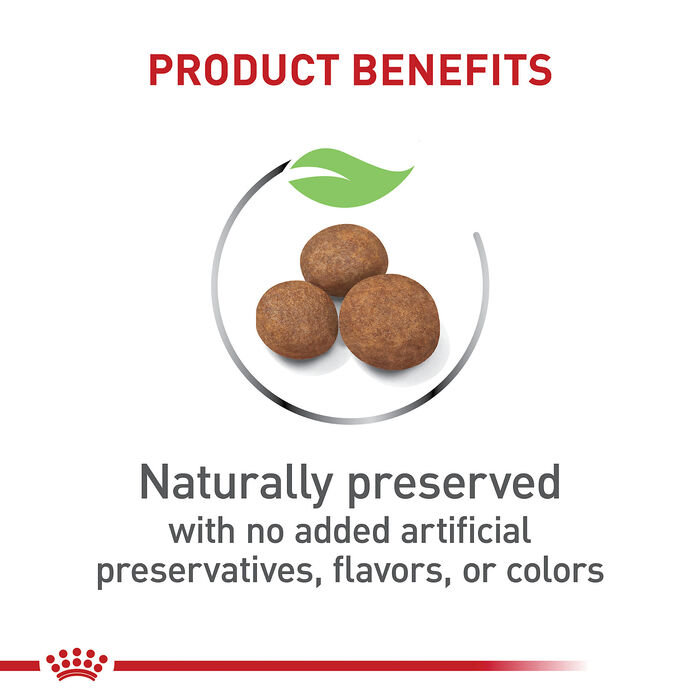 PRODUCT BENEFITS

Naturally preserved
with no added artificial preservatives, flavors, or colors